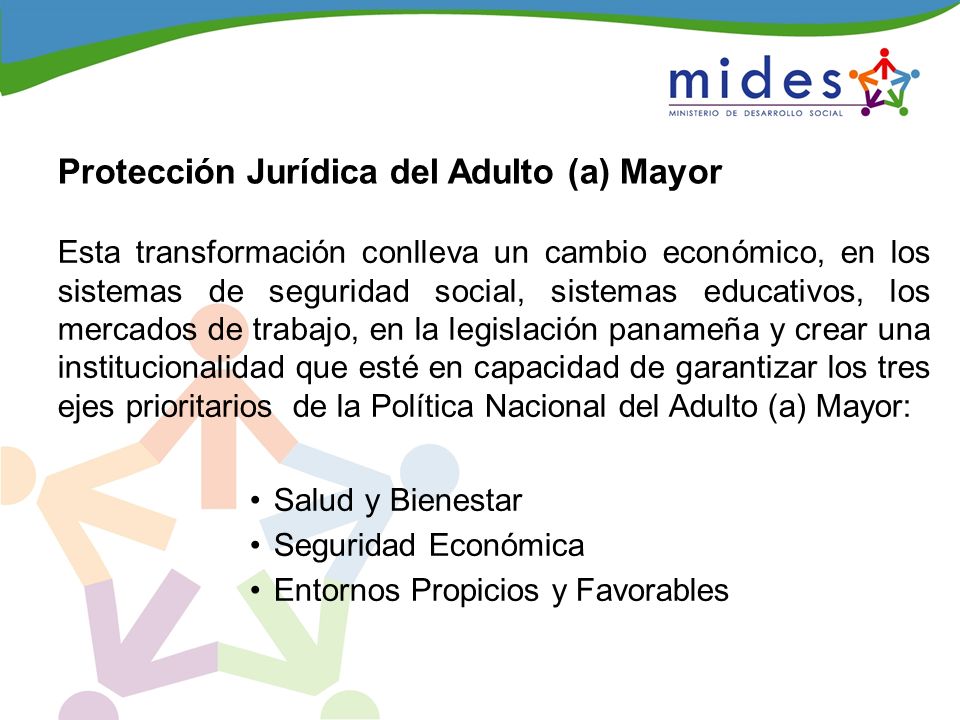 mides
MINISTERIO DE DESARROLLO SOCIAL

Protección Jurídica del Adulto (a) Mayor

Esta transformación conlleva un cambio económico, en los sistemas de seguridad social, sistemas educativos, los mercados de trabajo, en la legislación panameña y crear una institucionalidad que esté en capacidad de garantizar los tres ejes prioritarios de la Política Nacional del Adulto (a) Mayor:

• Salud y Bienestar
• Seguridad Económica
• Entornos Propicios y Favorables